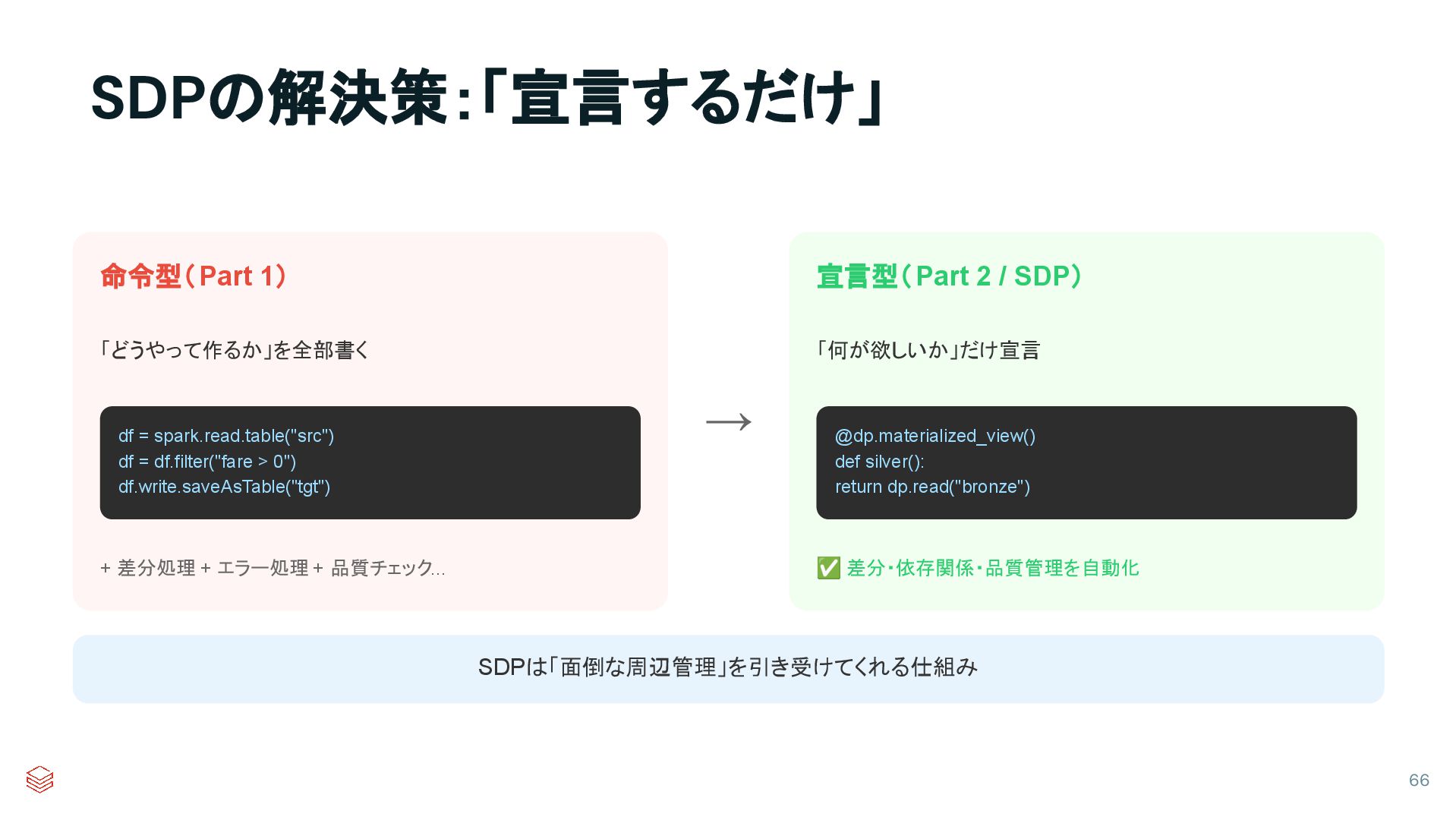 SDPの解決策:「宣言するだけ」

命令型(Part 1)

「どうやって作るか」を全部書く

df = spark.read.table("src")
df = df.filter("fare > 0")
df.write.saveAsTable("tgt")

+ 差分処理 + エラー処理 + 品質チェック...

→

宣言型(Part 2 / SDP)

「何が欲しいか」だけ宣言

@dp.materialized_view()
def silver():
return dp.read("bronze")

✅ 差分・依存関係・品質管理を自動化

SDPは「面倒な周辺管理」を引き受けてくれる仕組み

66